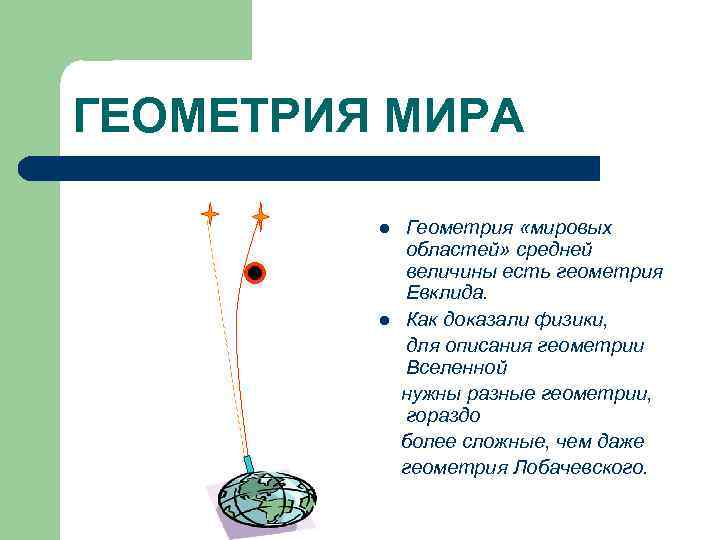 ГЕОМЕТРИЯ МИРА

- Геометрия «мировых областей» средней величины есть геометрия Евклида.
- Как доказали физики, для описания геометрии Вселенной нужны разные геометрии, гораздо более сложные, чем даже геометрия Лобачевского.